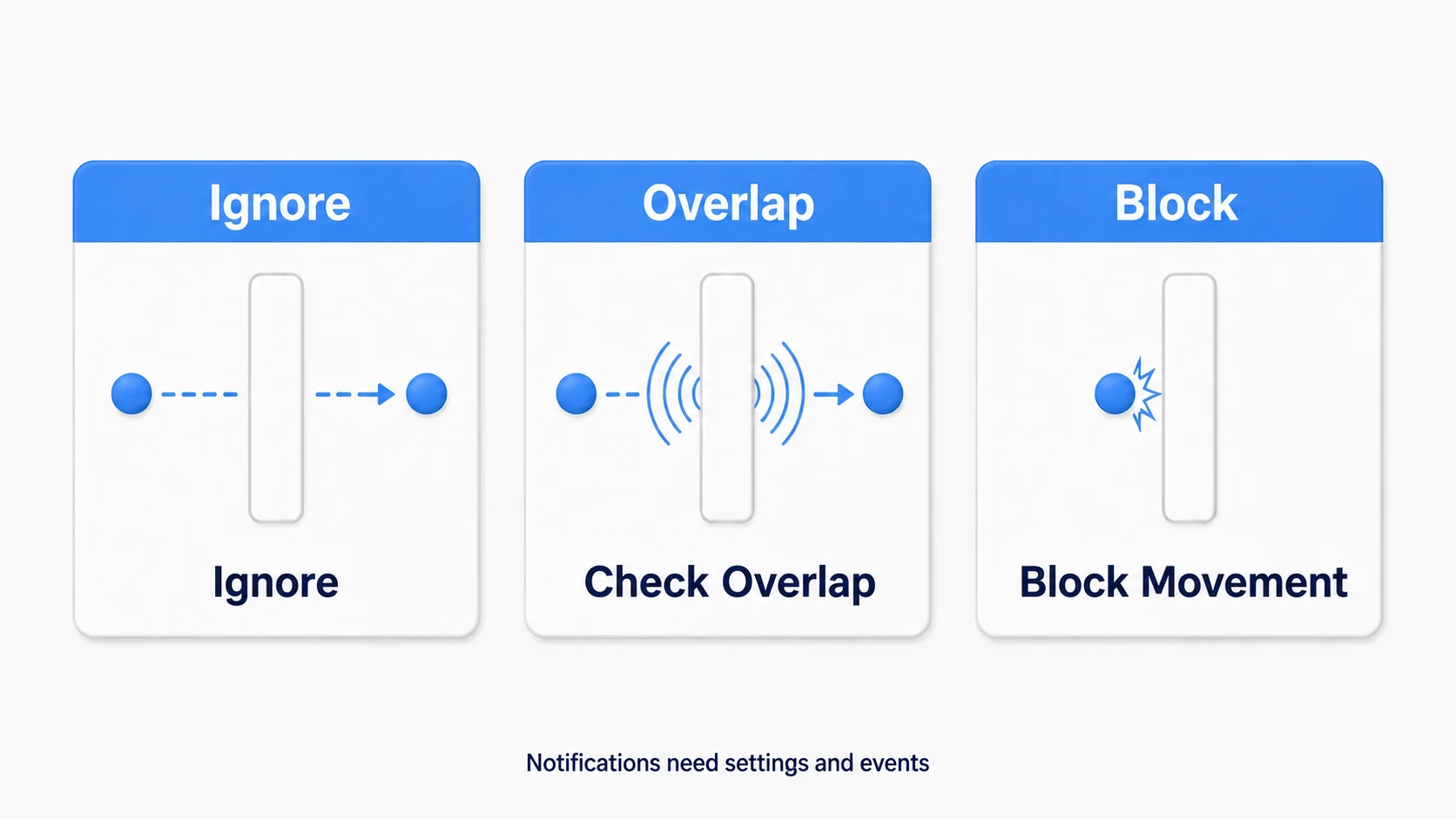 Ignore

Ignore

Overlap

Check Overlap

Block

Block Movement

Notifications need settings and events